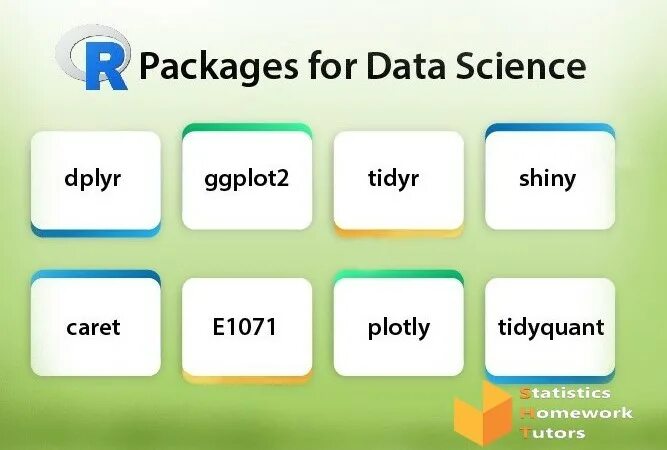 R Packages for Data Science

dplyr

ggplot2

tidyr

shiny

caret

E1071

plotly

tidyquant

Statistics
Homework
Tutors